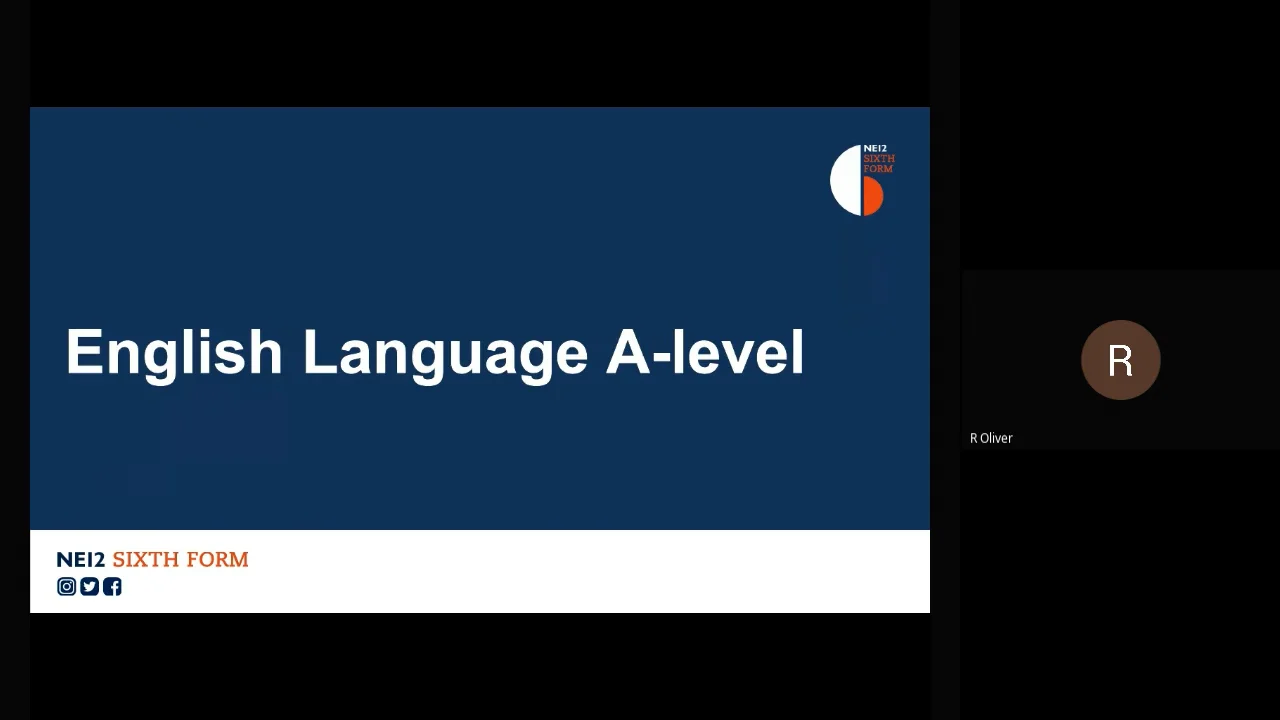 NE12 SIXTH FORM

English Language A-level

NE12 SIXTH FORM

R

R Oliver